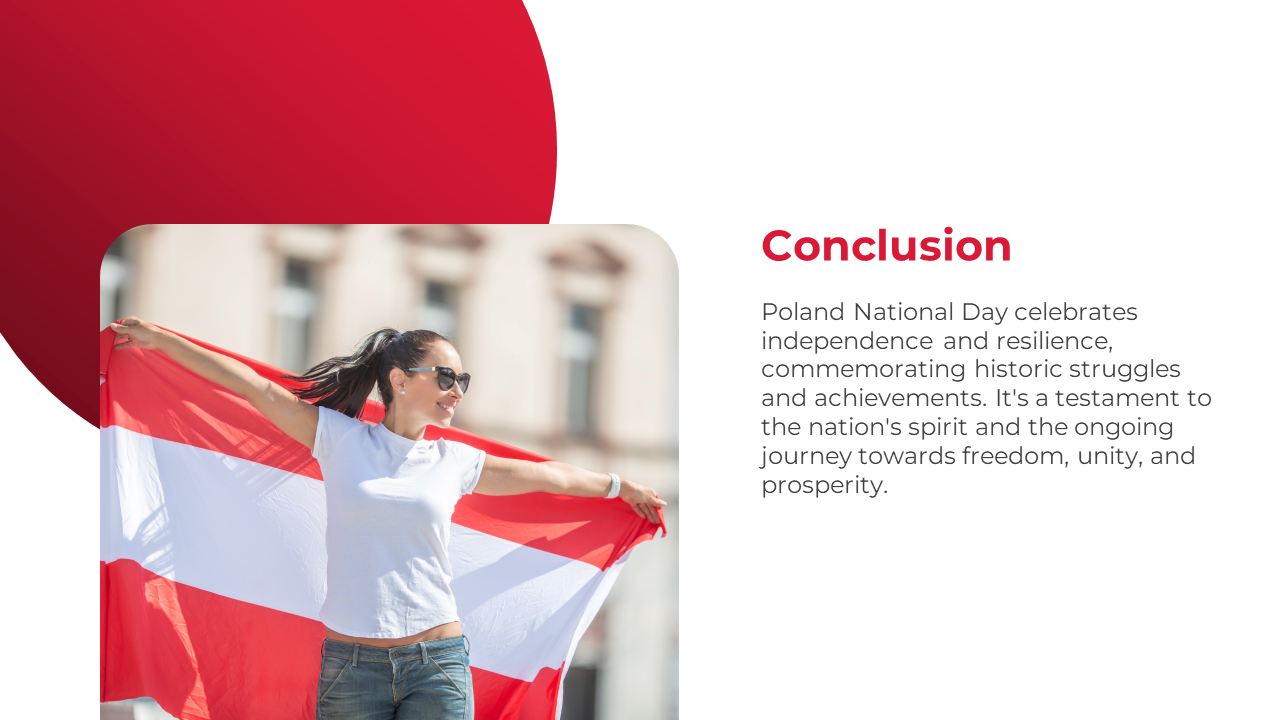 Conclusion

Poland National Day celebrates independence and resilience, commemorating historic struggles and achievements. It's a testament to the nation's spirit and the ongoing journey towards freedom, unity, and prosperity.